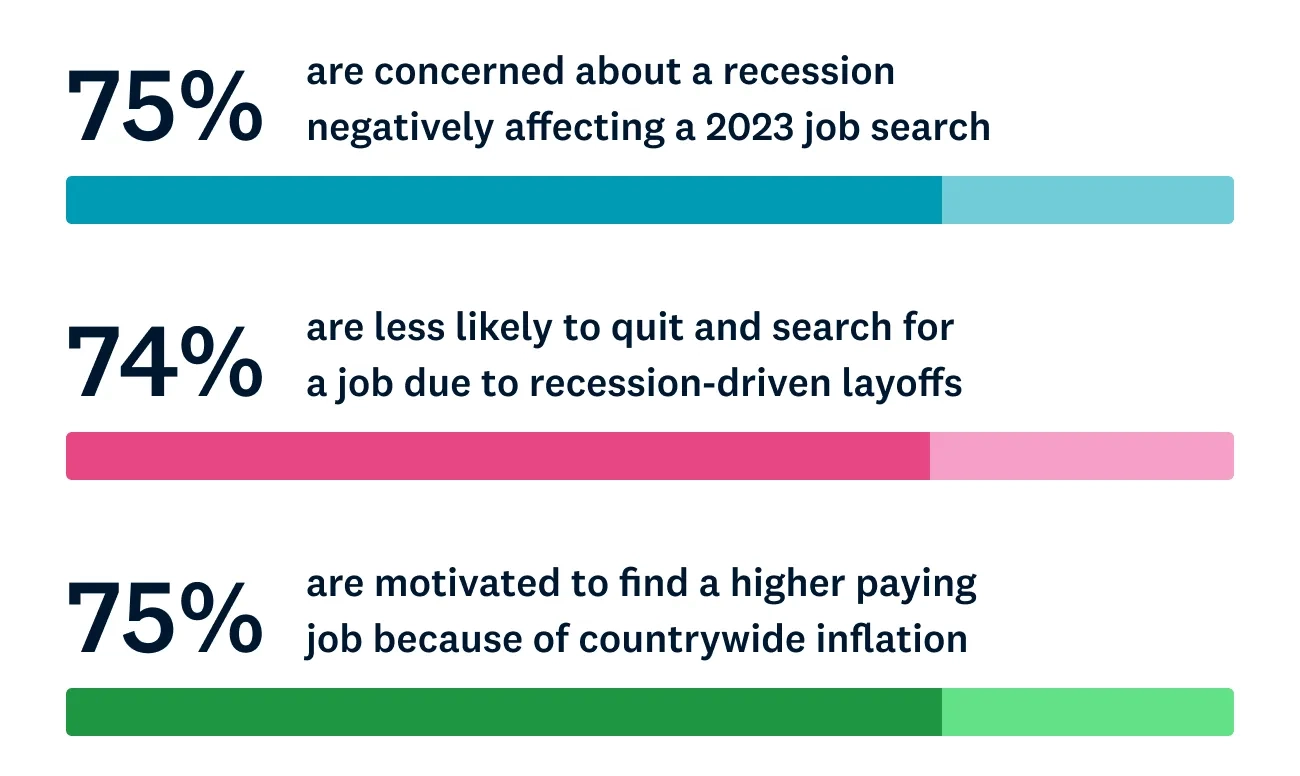 75% are concerned about a recession negatively affecting a 2023 job search

74% are less likely to quit and search for a job due to recession-driven layoffs

75% are motivated to find a higher paying job because of countrywide inflation